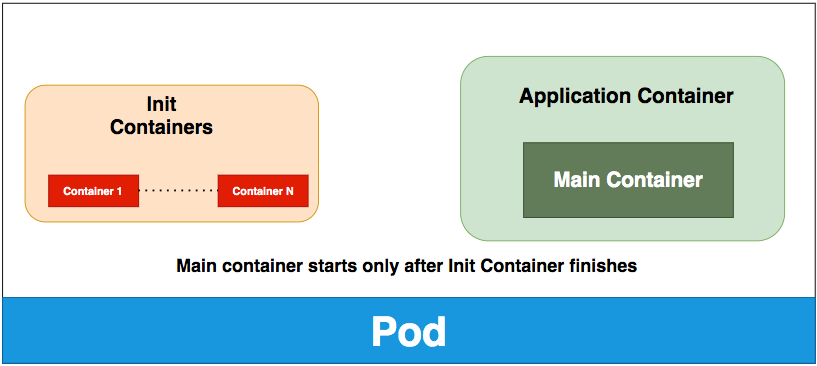 Init Containers

Container 1

Container N

Application Container

Main Container

Main container starts only after Init Container finishes

Pod